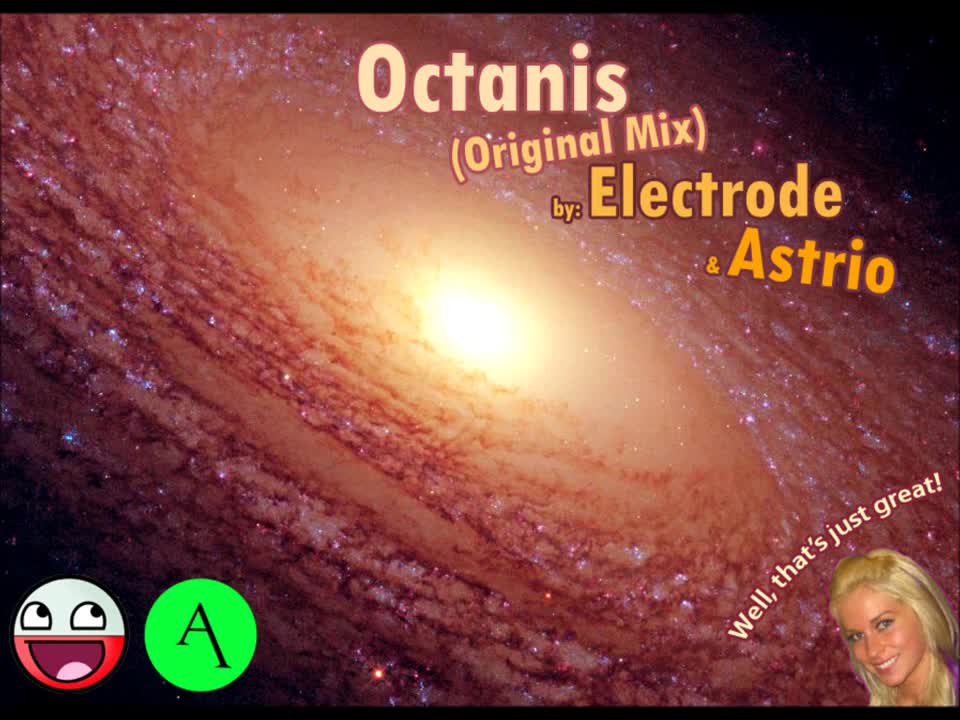 Octanis
(Original Mix)
by: Electrode
& Astrio

Well, that's just great!

A